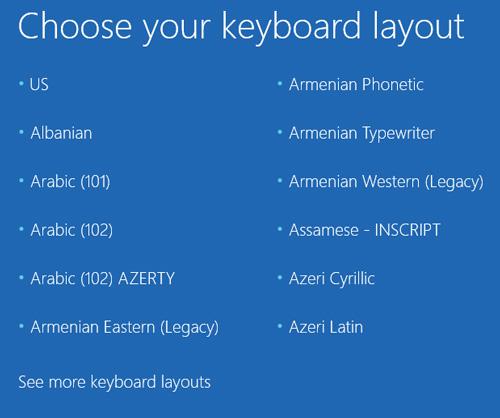 Choose your keyboard layout

• US

• Albanian

• Arabic (101)

• Arabic (102)

• Arabic (102) AZERTY

• Armenian Eastern (Legacy)

• Armenian Phonetic

• Armenian Typewriter

• Armenian Western (Legacy)

• Assamese - INSCRIPT

• Azeri Cyrillic

• Azeri Latin

See more keyboard layouts